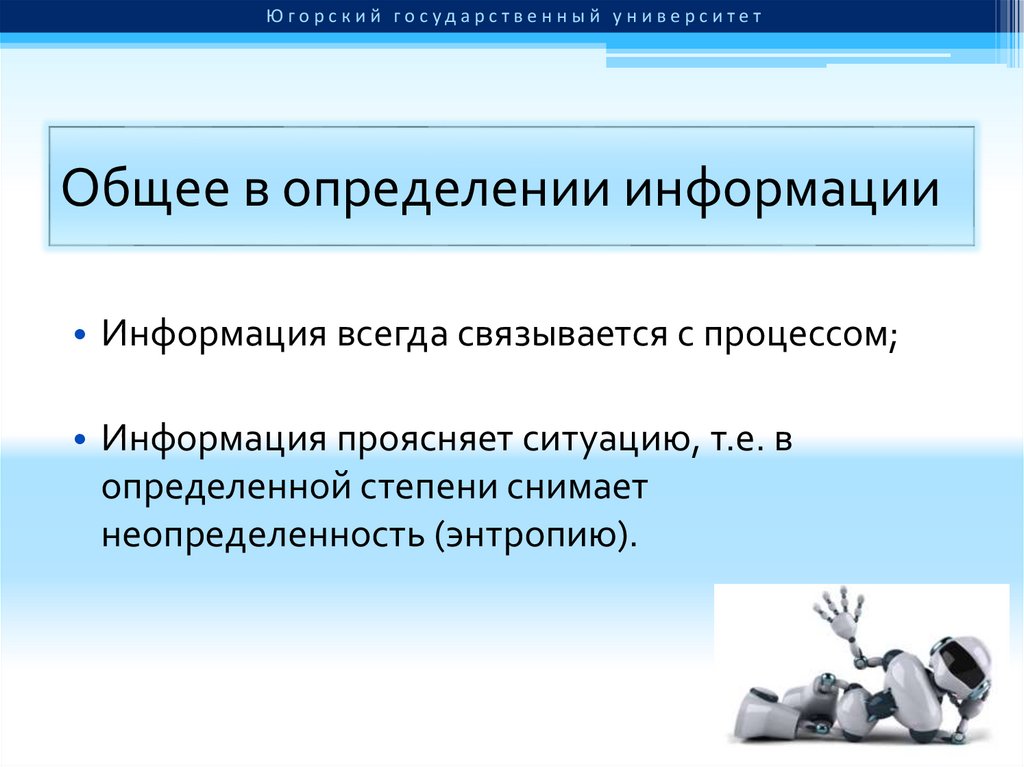 Югорский государственный университет

Общее в определении информации

• Информация всегда связывается с процессом;

• Информация проясняет ситуацию, т.е. в определенной степени снимает неопределенность (энтропию).